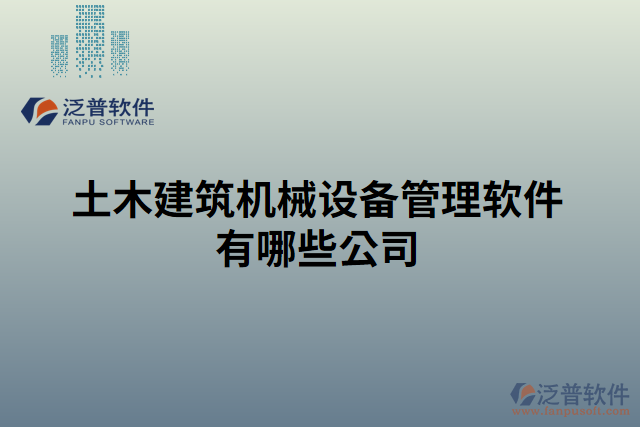 泛普软件
FANPU SOFTWARE

土木建筑机械设备管理软件有哪些公司

泛普软件
www.fanpusoft.com